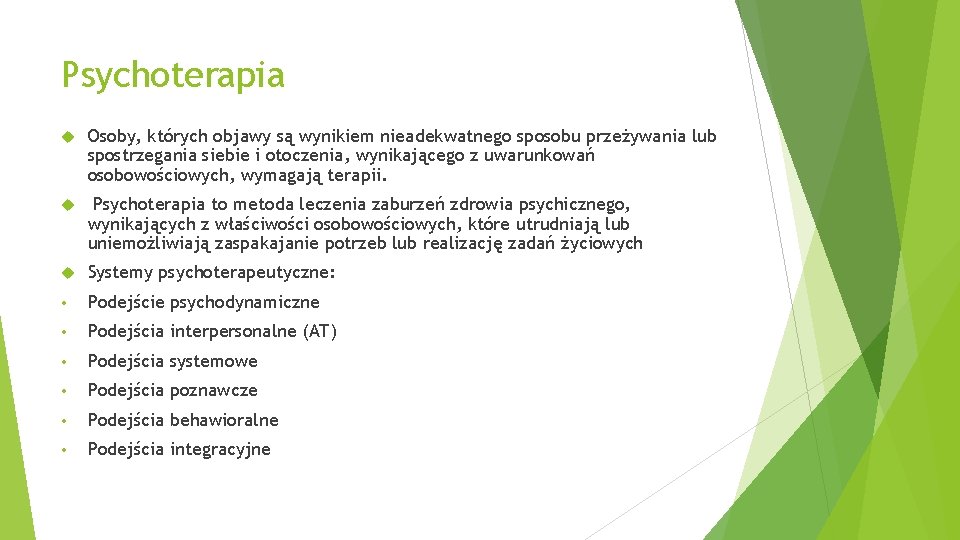 Psychoterapia

Osoby, których objawy są wynikiem nieadekwatnego sposobu przeżywania lub spostrzegania siebie i otoczenia, wynikającego z uwarunkowań osobowościowych, wymagają terapii.

Psychoterapia to metoda leczenia zaburzeń zdrowia psychicznego, wynikających z właściwości osobowościowych, które utrudniają lub uniemożliwiają zaspakajanie potrzeb lub realizację zadań życiowych

Systemy psychoterapeutyczne:

• Podejście psychodynamiczne
• Podejścia interpersonalne (AT)
• Podejścia systemowe
• Podejścia poznawcze
• Podejścia behawioralne
• Podejścia integracyjne